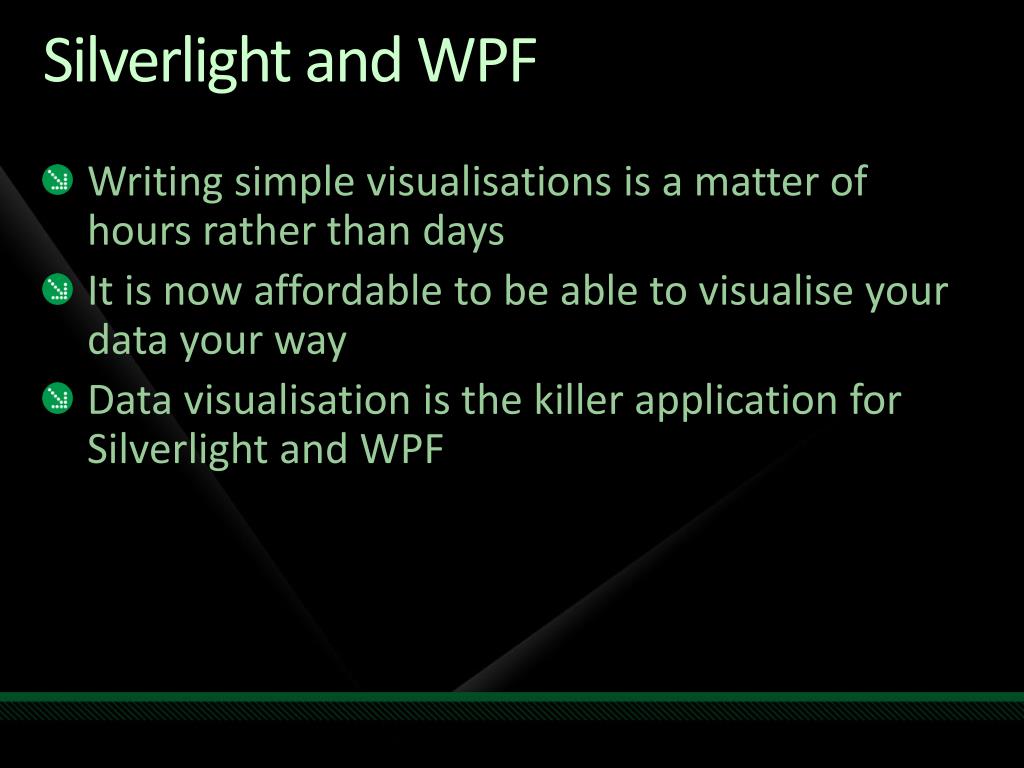 Silverlight and WPF

Writing simple visualisations is a matter of hours rather than days

It is now affordable to be able to visualise your data your way

Data visualisation is the killer application for Silverlight and WPF